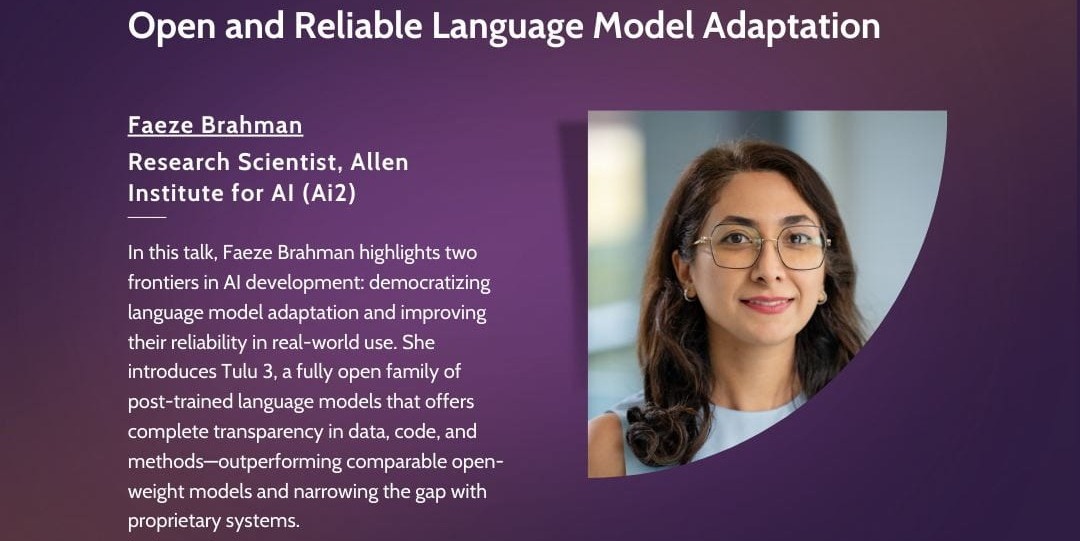 Open and Reliable Language Model Adaptation

Faeze Brahman

Research Scientist, Allen Institute for AI (Ai2)

In this talk, Faeze Brahman highlights two frontiers in AI development: democratizing language model adaptation and improving their reliability in real-world use. She introduces Tulu 3, a fully open family of post-trained language models that offers complete transparency in data, code, and methods—outperforming comparable open-weight models and narrowing the gap with proprietary systems.